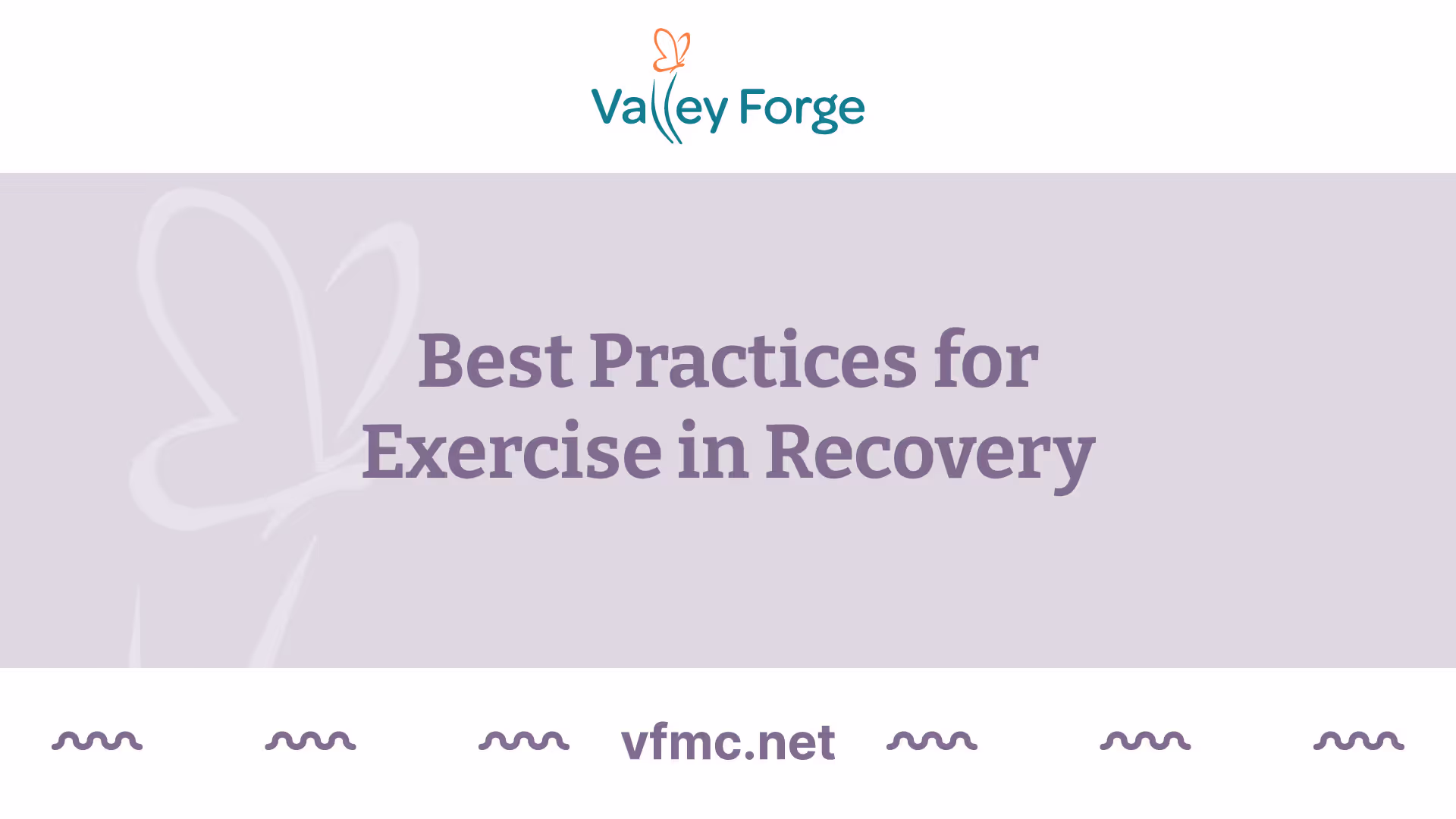 Valley Forge

Best Practices for Exercise in Recovery

vfmc.net